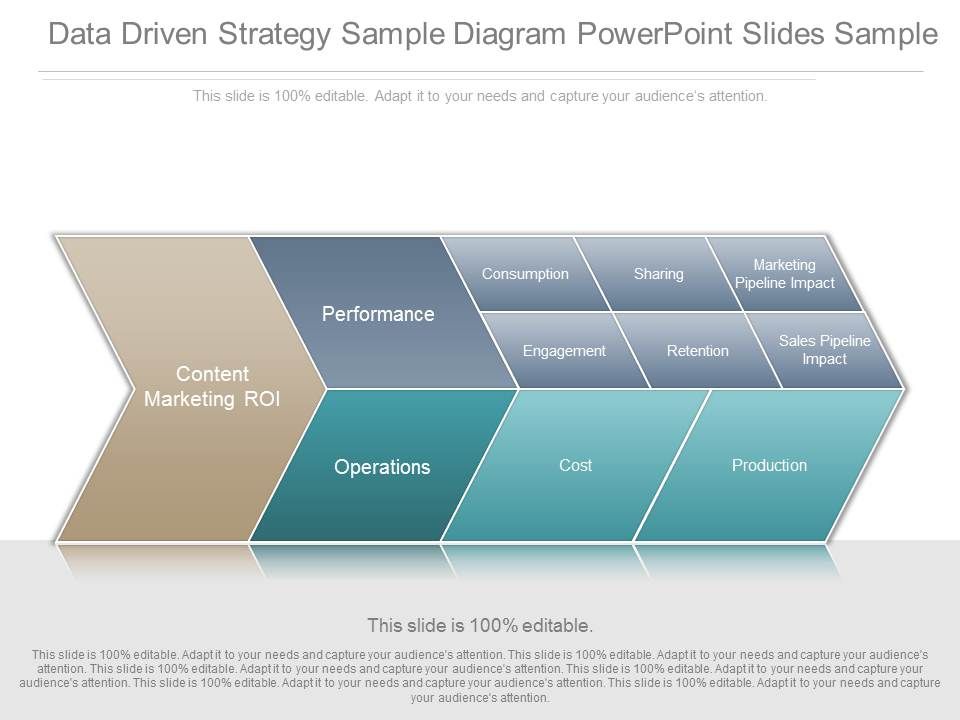 Data Driven Strategy Sample Diagram PowerPoint Slides Sample

This slide is 100% editable. Adapt it to your needs and capture your audience's attention.

Content Marketing ROI

Performance

Consumption

Sharing

Marketing Pipeline Impact

Engagement

Retention

Sales Pipeline Impact

Operations

Cost

Production

This slide is 100% editable.

This slide is 100% editable. Adapt it to your needs and capture your audience's attention. This slide is 100% editable. Adapt it to your needs and capture your audience's attention. This slide is 100% editable. Adapt it to your needs and capture your audience's attention. This slide is 100% editable. Adapt it to your needs and capture your audience's attention. This slide is 100% editable. Adapt it to your needs and capture your audience's attention. This slide is 100% editable. Adapt it to your needs and capture your audience's attention.